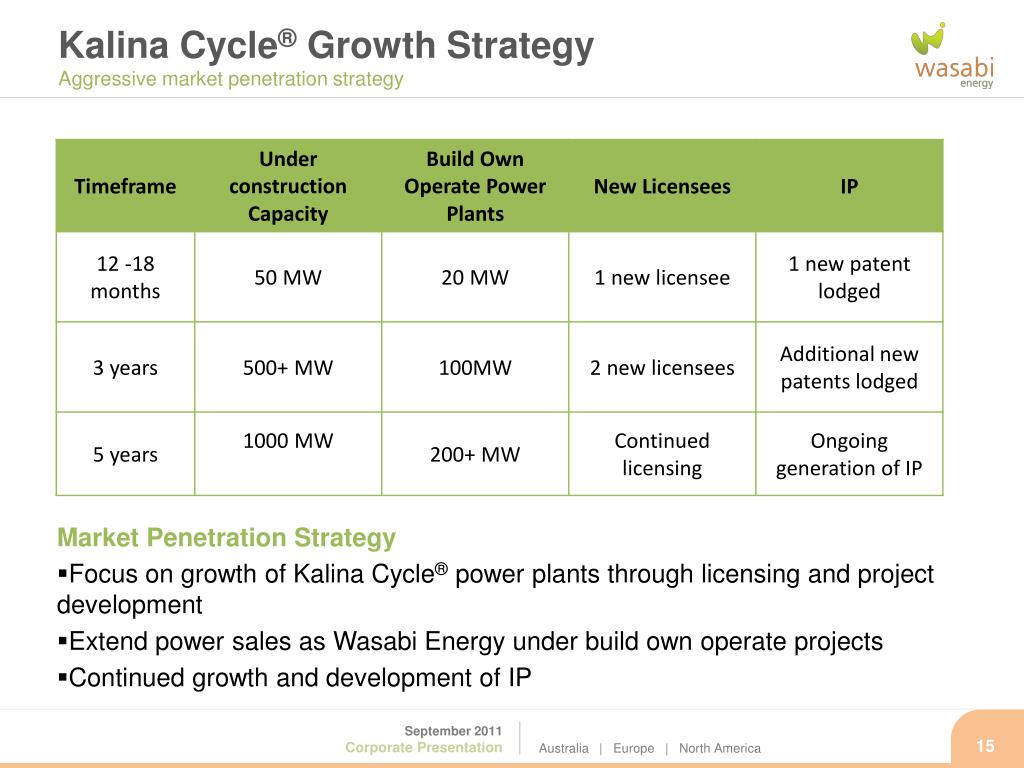 Kalina Cycle® Growth Strategy
Aggressive market penetration strategy

wasabi
energy

| Timeframe | Under construction Capacity | Build Own Operate Power Plants | New Licensees | IP |
|---|---|---|---|---|
| 12 -18 months | 50 MW | 20 MW | 1 new licensee | 1 new patent lodged |
| 3 years | 500+ MW | 100MW | 2 new licensees | Additional new patents lodged |
| 5 years | 1000 MW | 200+ MW | Continued licensing | Ongoing generation of IP |

Market Penetration Strategy
▪Focus on growth of Kalina Cycle® power plants through licensing and project development
▪Extend power sales as Wasabi Energy under build own operate projects
▪Continued growth and development of IP

September 2011
Corporate Presentation
Australia | Europe | North America
15